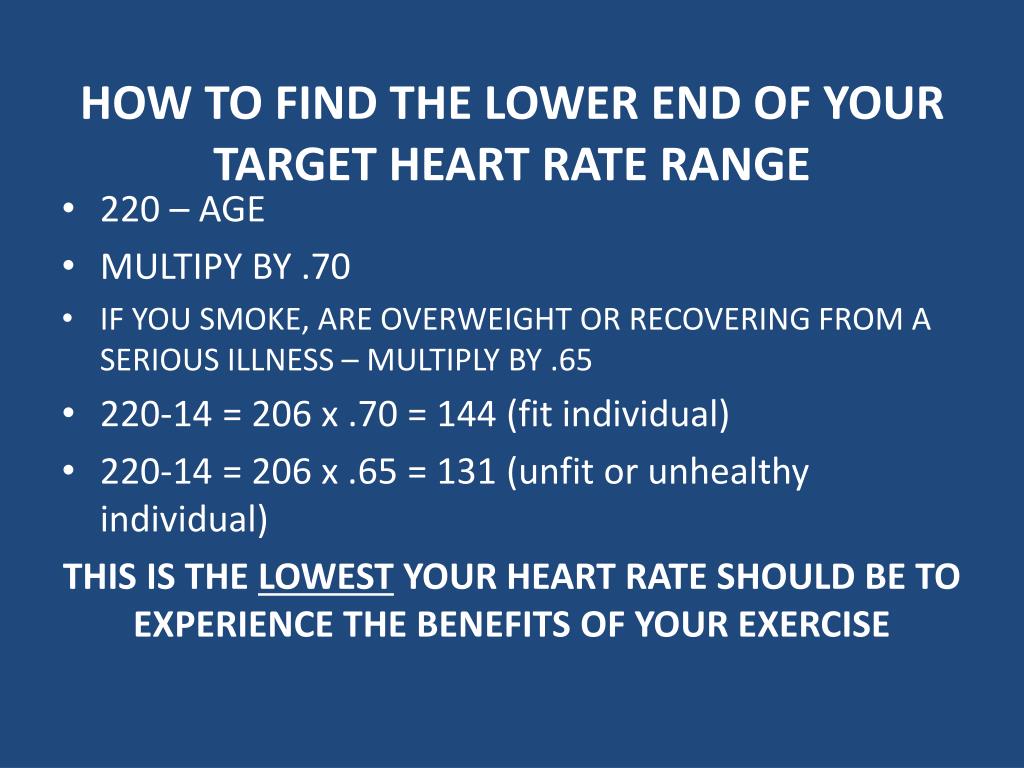 HOW TO FIND THE LOWER END OF YOUR TARGET HEART RATE RANGE

• 220 – AGE
• MULTIPY BY .70
• IF YOU SMOKE, ARE OVERWEIGHT OR RECOVERING FROM A SERIOUS ILLNESS – MULTIPLY BY .65
• 220-14 = 206 x .70 = 144 (fit individual)
• 220-14 = 206 x .65 = 131 (unfit or unhealthy individual)

THIS IS THE LOWEST YOUR HEART RATE SHOULD BE TO EXPERIENCE THE BENEFITS OF YOUR EXERCISE